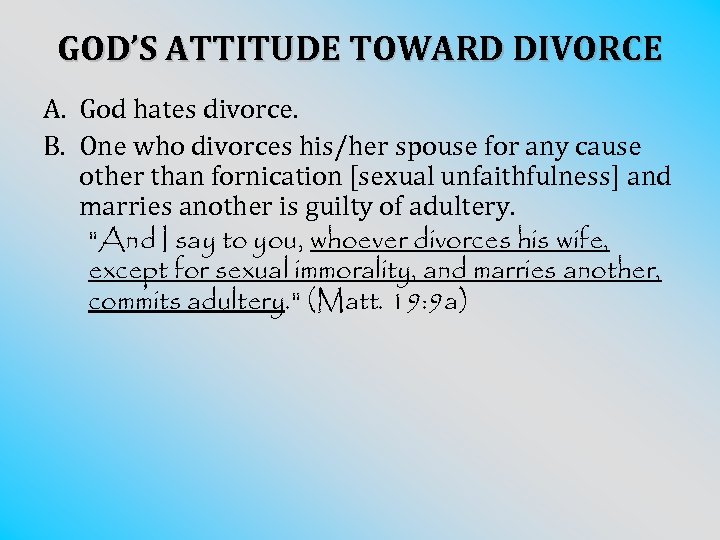 GOD'S ATTITUDE TOWARD DIVORCE

A. God hates divorce.

B. One who divorces his/her spouse for any cause other than fornication [sexual unfaithfulness] and marries another is guilty of adultery.

"And I say to you, whoever divorces his wife, except for sexual immorality, and marries another, commits adultery." (Matt. 19:9a)